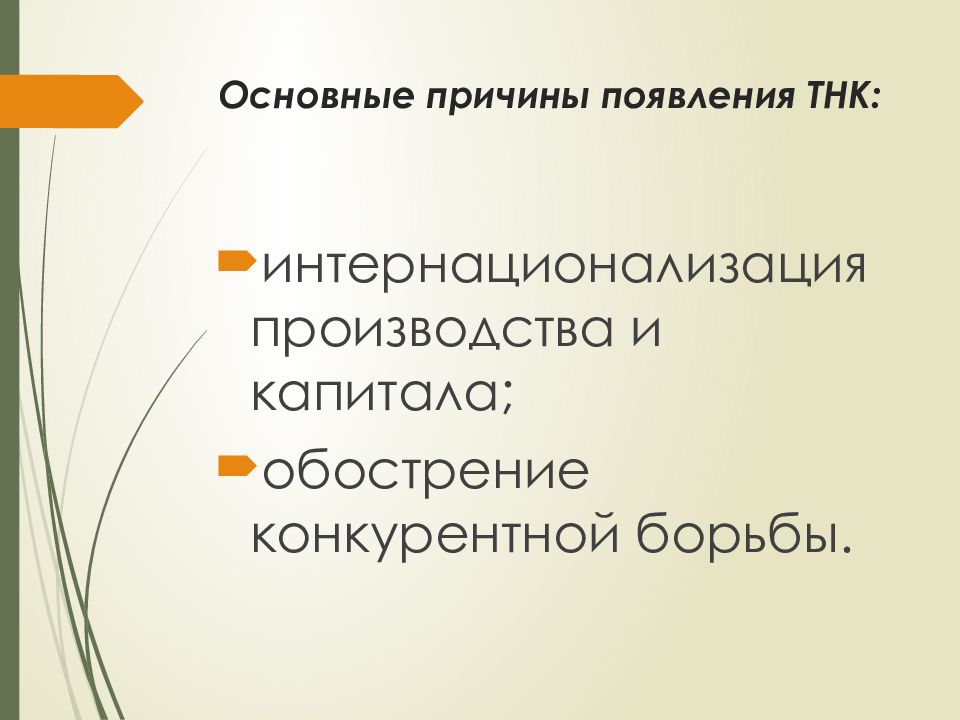 Основные причины появления ТНК:

интернационализация производства и капитала;

обострение конкурентной борьбы.